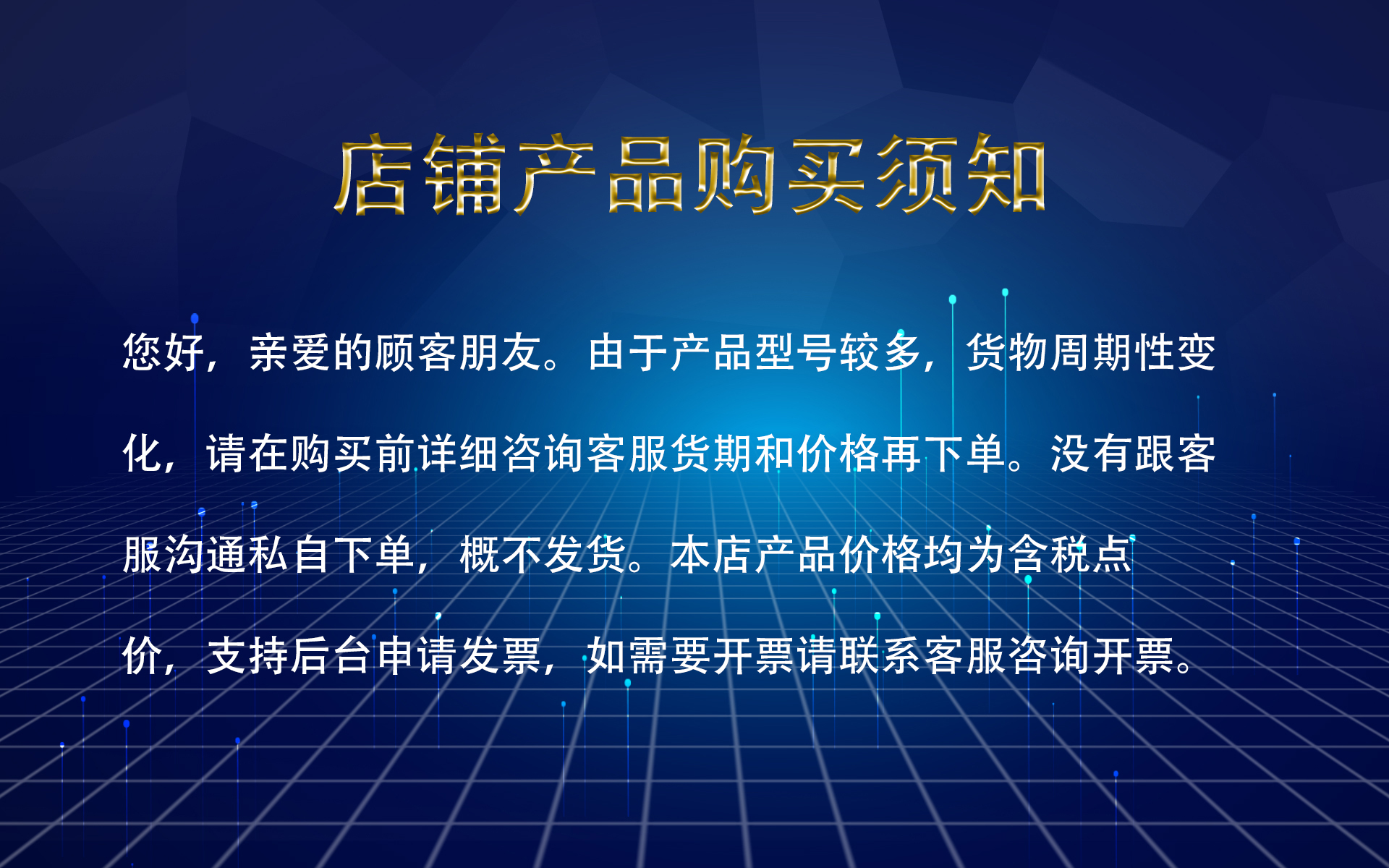 店铺产品购买须知

您好，亲爱的顾客朋友。由于产品型号较多，货物周期性变化，请在购买前详细咨询客服货期和价格再下单。没有跟客服沟通私自下单，概不发货。本店产品价格均为含税点价，支持后台申请发票，如需要开票请联系客服咨询开票。